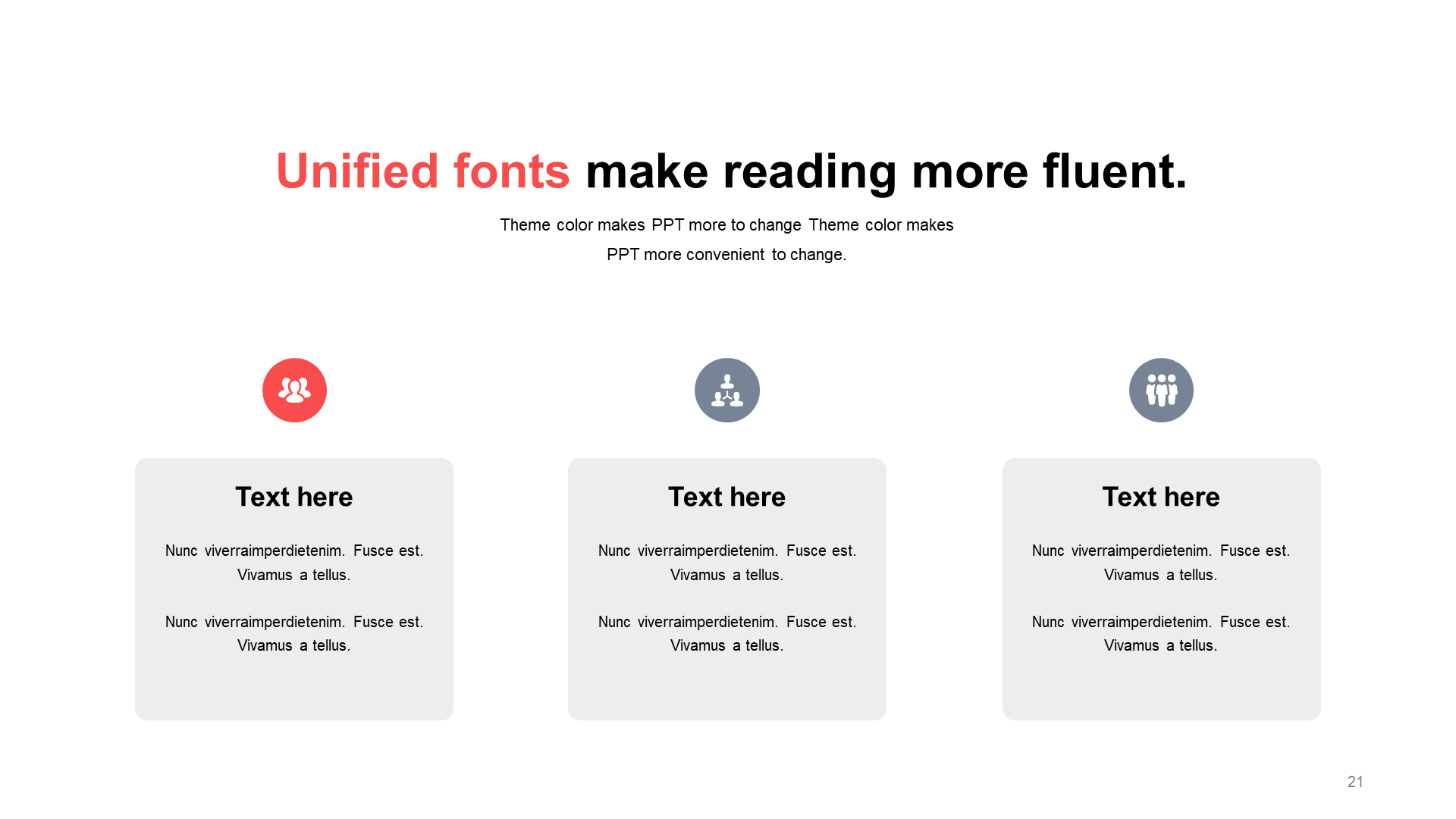 Unified fonts make reading more fluent.

Theme color makes PPT more to change Theme color makes PPT more convenient to change.

Text here

Nunc viverraimperdietenim. Fusce est. Vivamus a tellus.

Nunc viverraimperdietenim. Fusce est. Vivamus a tellus.

Text here

Nunc viverraimperdietenim. Fusce est. Vivamus a tellus.

Nunc viverraimperdietenim. Fusce est. Vivamus a tellus.

Text here

Nunc viverraimperdietenim. Fusce est. Vivamus a tellus.

Nunc viverraimperdietenim. Fusce est. Vivamus a tellus.

21